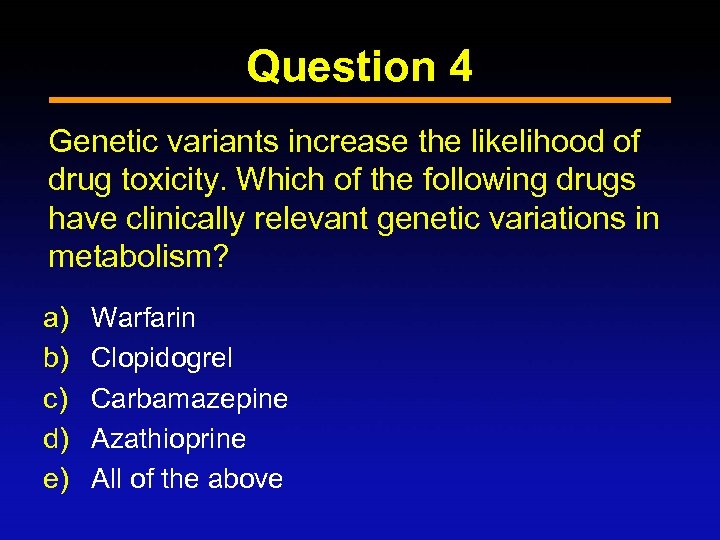 Question 4

Genetic variants increase the likelihood of drug toxicity. Which of the following drugs have clinically relevant genetic variations in metabolism?

a) Warfarin
b) Clopidogrel
c) Carbamazepine
d) Azathioprine
e) All of the above